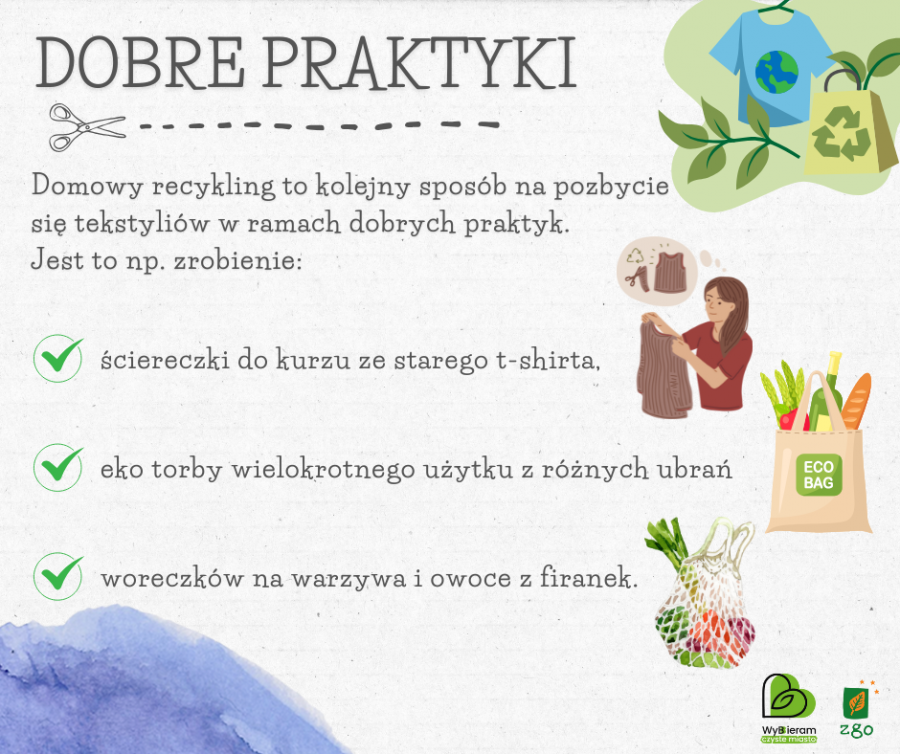 DOBRE PRAKTYKI

Domowy recykling to kolejny sposób na pozbycie się tekstyliów w ramach dobrych praktyk. Jest to np. zrobienie:

ściereczki do kurzu ze starego t-shirta,

eko torby wielokrotnego użytku z różnych ubrań

woreczków na warzywa i owoce z firanek.

ECO BAG

WyBieram czyste miasto

zgo